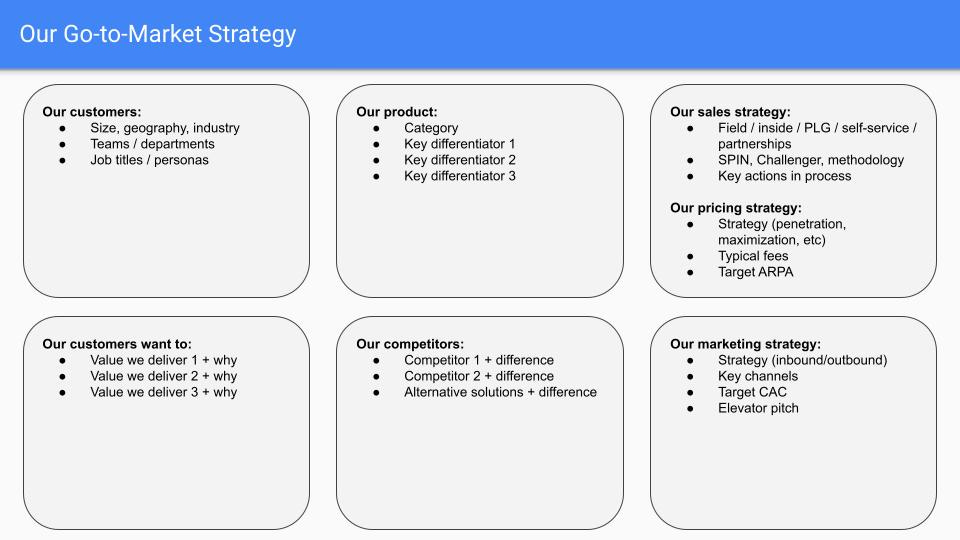 Our Go-to-Market Strategy

Our customers:
- Size, geography, industry
- Teams / departments
- Job titles / personas

Our product:
- Category
- Key differentiator 1
- Key differentiator 2
- Key differentiator 3

Our sales strategy:
- Field / inside / PLG / self-service / partnerships
- SPIN, Challenger, methodology
- Key actions in process

Our pricing strategy:
- Strategy (penetration, maximization, etc)
- Typical fees
- Target ARPA

Our customers want to:
- Value we deliver 1 + why
- Value we deliver 2 + why
- Value we deliver 3 + why

Our competitors:
- Competitor 1 + difference
- Competitor 2 + difference
- Alternative solutions + difference

Our marketing strategy:
- Strategy (inbound/outbound)
- Key channels
- Target CAC
- Elevator pitch